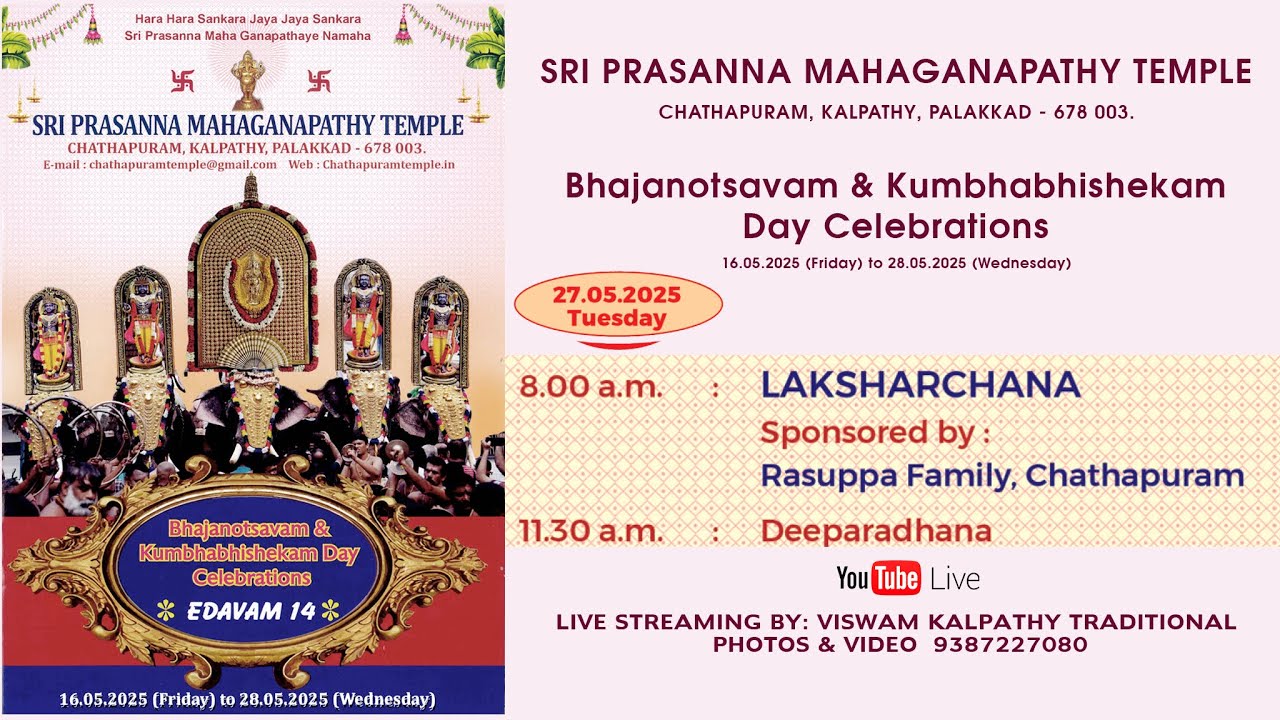 Hara Hara Sankara Jaya Jaya Sankara
Sri Prasanna Maha Ganapathaye Namaha

SRI PRASANNA MAHAGANAPATHY TEMPLE
CHATHAPURAM, KALPATHY, PALAKKAD - 678 003.
E-mail : chathapuramtemple@gmail.com Web : Chathapuramtemple.in

Bhajanotsavam & Kumbhabhishekam Day Celebrations
EDAVAM 14

16.05.2025 (Friday) to 28.05.2025 (Wednesday)

SRI PRASANNA MAHAGANAPATHY TEMPLE
CHATHAPURAM, KALPATHY, PALAKKAD - 678 003.

Bhajanotsavam & Kumbhabhishekam Day Celebrations
16.05.2025 (Friday) to 28.05.2025 (Wednesday)

27.05.2025
Tuesday

8.00 a.m. : LAKSHARCHANA
Sponsored by :
Rasuppa Family, Chathapuram

11.30 a.m. : Deeparadhana

YouTube Live

LIVE STREAMING BY: VISWAM KALPATHY TRADITIONAL PHOTOS & VIDEO 9387227080